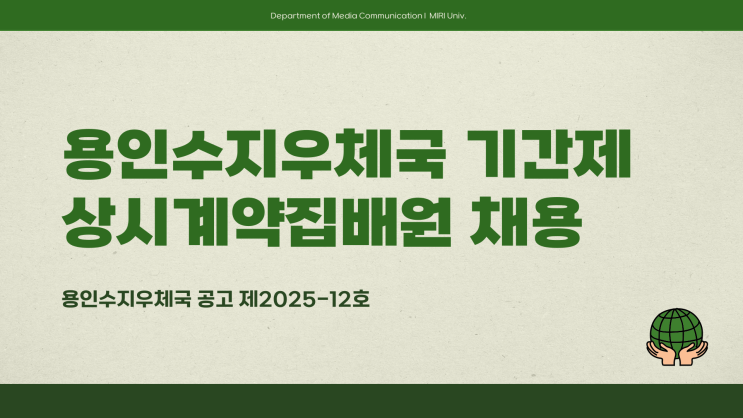 Department of Media Communication I MIRI Univ.

용인수지우체국 기간제 상시계약집배원 채용

용인수지우체국 공고 제2025-12호